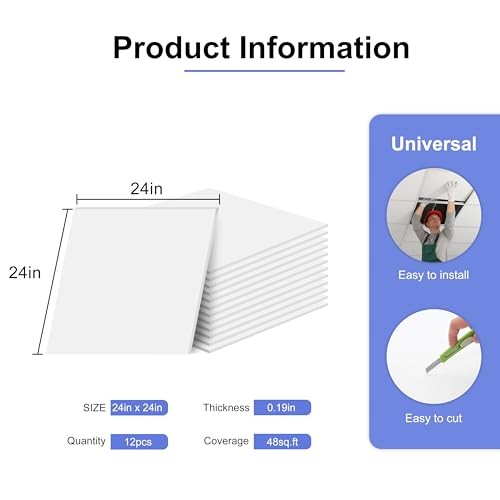 Product Information

24in

24in

SIZE 24in x 24in

Thickness 0.19in

Quantity 12pcs

Coverage 48sq.ft

Universal

Easy to install

Easy to cut